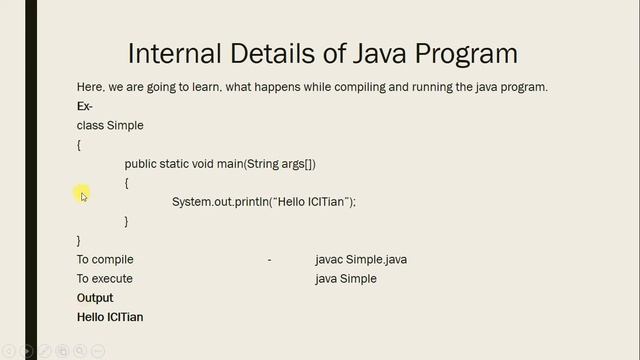 Internal Details of Java Program

Here, we are going to learn, what happens while compiling and running the java program.

Ex-

class Simple
{
public static void main(String args[])
{
System.out.println("Hello ICITian");
}
}

To compile - javac Simple.java

To execute java Simple

Output

Hello ICITian